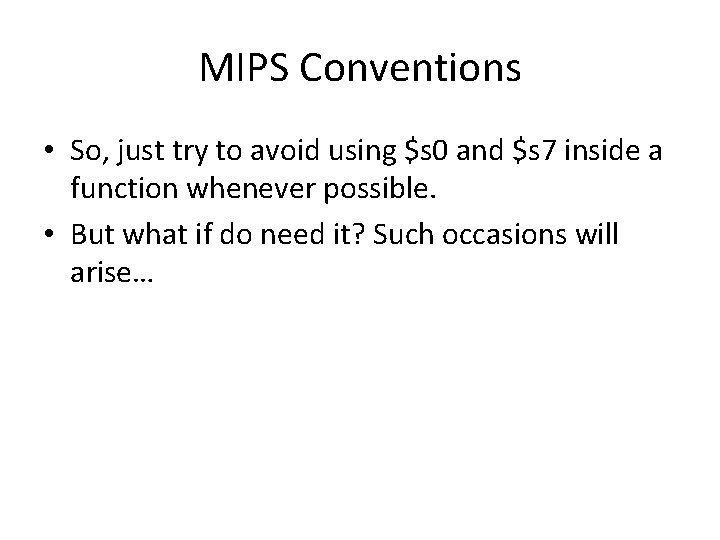 MIPS Conventions

• So, just try to avoid using \$s0 and \$s7 inside a function whenever possible.

• But what if do need it? Such occasions will arise…